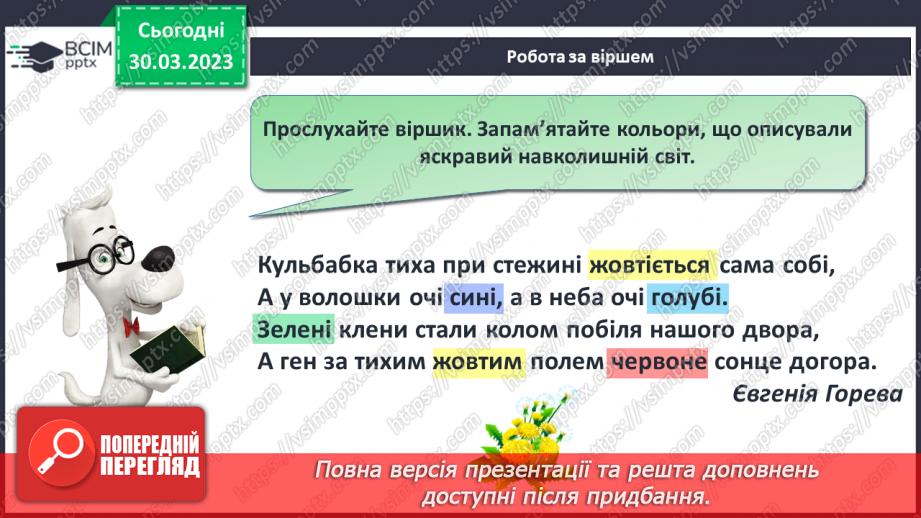 ВСІМ pptx

Сьогодні 30.03.2023

Робота за віршем

Прослухайте віршик. Запам'ятайте кольори, що описували яскравий навколишній світ.

Кульбабка тиха при стежині жовтіється сама собі,
А у волошки очі сині, а в неба очі голубі.
Зелені клени стали колом побіля нашого двора,
А ген за тихим жовтим полем червоне сонце догора.

Євгенія Горева

ПОПЕРЕДНІЙ ПЕРЕГЛЯД

Повна версія презентації та решта доповнень доступні після придбання.

https://vsimpptx.com